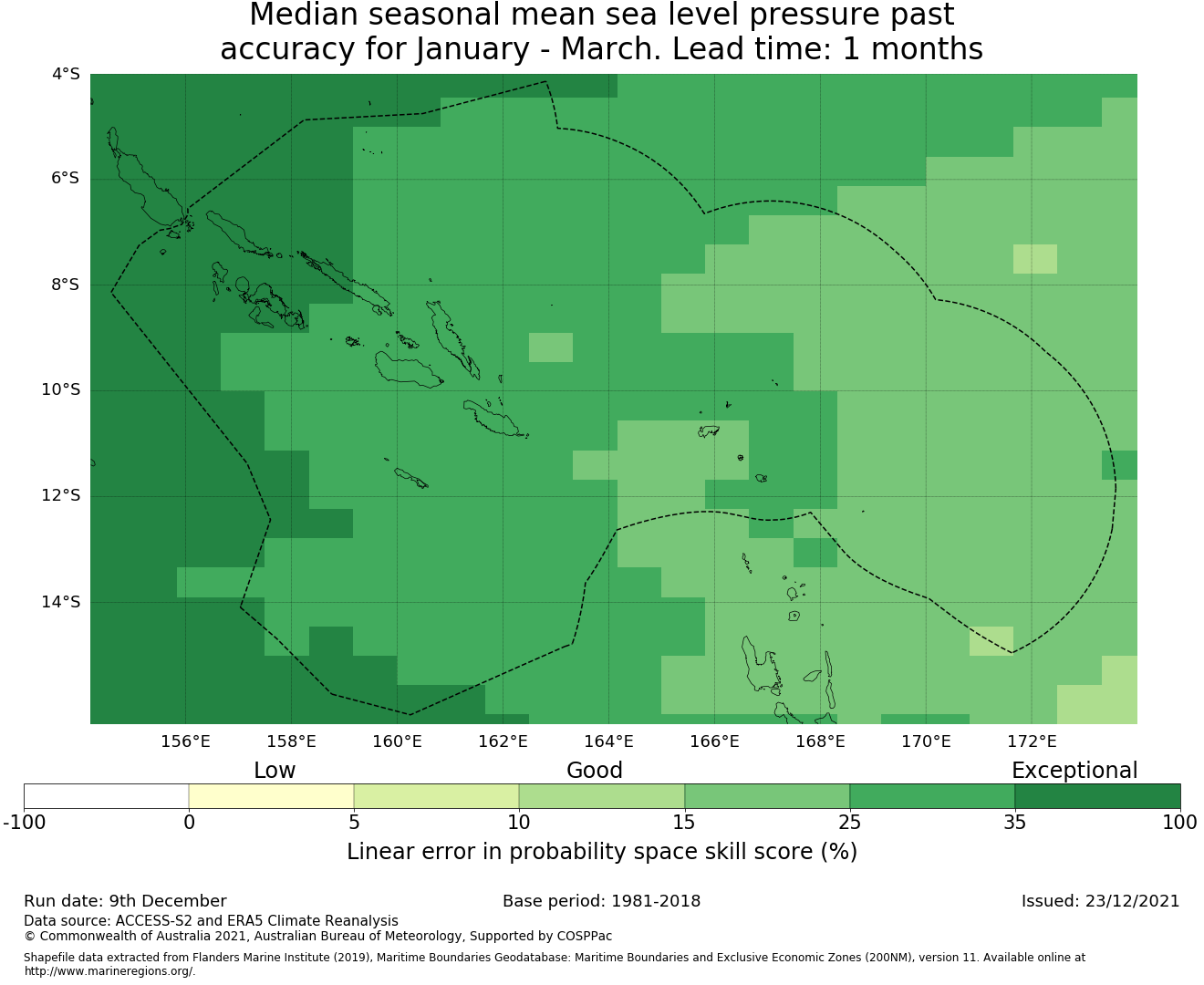 Median seasonal mean sea level pressure past accuracy for January - March. Lead time: 1 months

4°S
6°S
8°S
10°S
12°S
14°S

156°E 158°E 160°E 162°E 164°E 166°E 168°E 170°E 172°E

Low Good Exceptional

-100 0 5 10 15 25 35 100

Linear error in probability space skill score (%)

Run date: 9th December
Base period: 1981-2018
Issued: 23/12/2021

Data source: ACCESS-S2 and ERA5 Climate Reanalysis
© Commonwealth of Australia 2021, Australian Bureau of Meteorology, Supported by COSPPac

Shapefile data extracted from Flanders Marine Institute (2019), Maritime Boundaries Geodatabase: Maritime Boundaries and Exclusive Economic Zones (200NM), version 11. Available online at http://www.marineregions.org/.